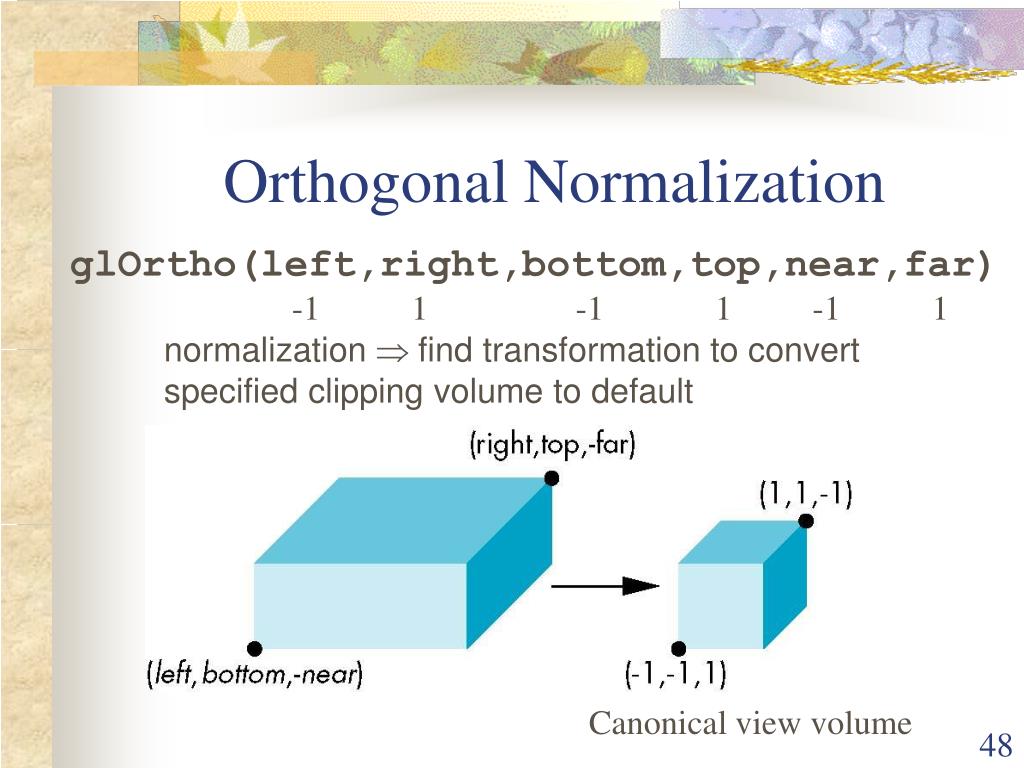 Orthogonal Normalization

glOrtho(left,right,bottom,top,near,far)

-1 1 -1 1 -1 1

normalization $\Rightarrow$ find transformation to convert specified clipping volume to default

(right,top,-far)

(1,1,-1)

(left,bottom,-near)

(-1,-1,1)

Canonical view volume

48